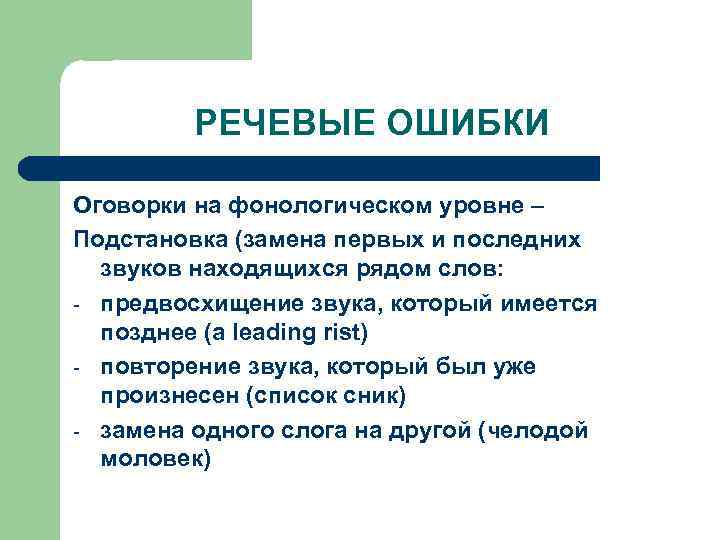 РЕЧЕВЫЕ ОШИБКИ

Оговорки на фонологическом уровне –

Подстановка (замена первых и последних звуков находящихся рядом слов:

- предвосхищение звука, который имеется позднее (a leading rist)
- повторение звука, который был уже произнесен (список сник)
- замена одного слога на другой (челодой моловек)